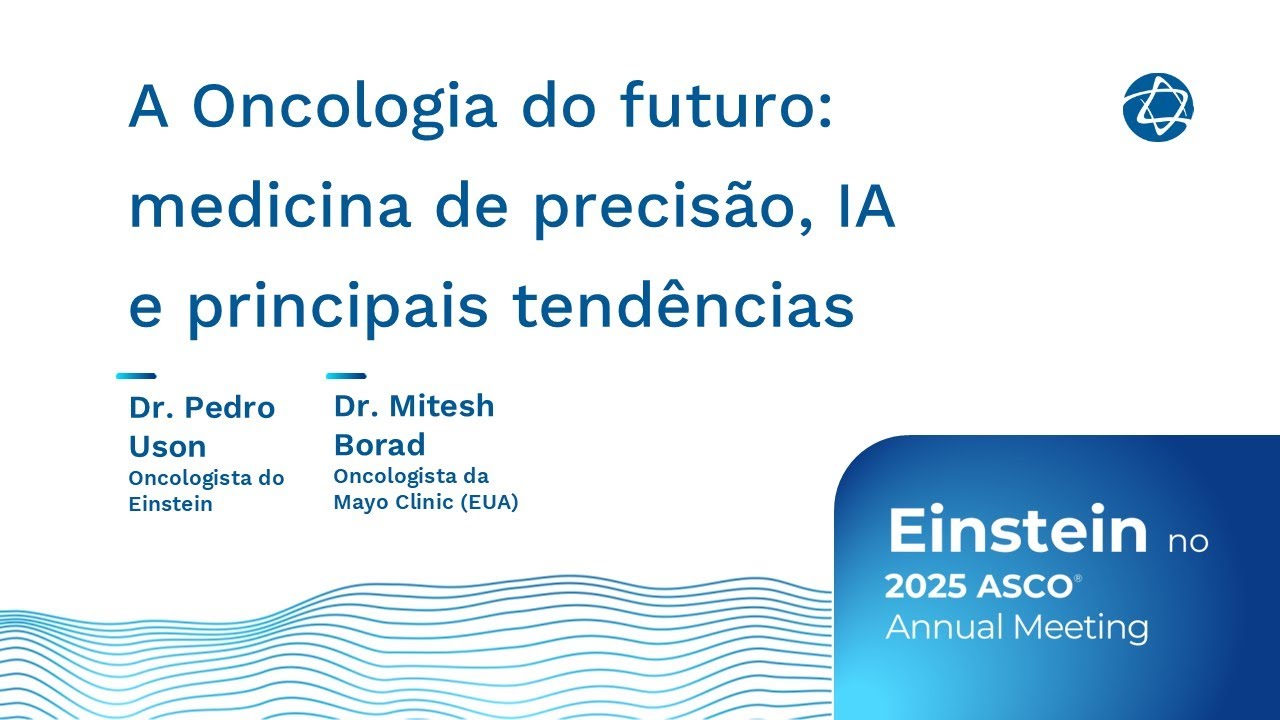 A Oncologia do futuro: medicina de precisão, IA e principais tendências

Dr. Pedro Uson
Oncologista do Einstein

Dr. Mitesh Borad
Oncologista da Mayo Clinic (EUA)

Einstein no
2025 ASCO®
Annual Meeting